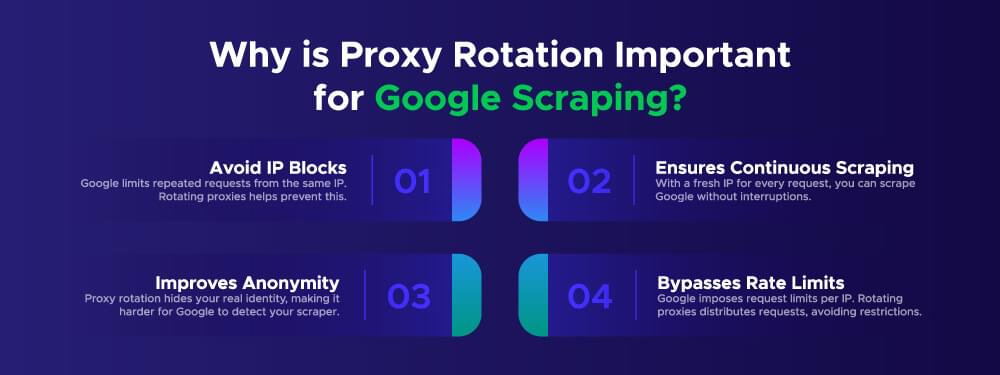 Why is Proxy Rotation Important for Google Scraping?

Avoid IP Blocks
Google limits repeated requests from the same IP. Rotating proxies helps prevent this.

01

02

Ensures Continuous Scraping
With a fresh IP for every request, you can scrape Google without interruptions.

Improves Anonymity
Proxy rotation hides your real identity, making it harder for Google to detect your scraper.

03

04

Bypasses Rate Limits
Google imposes request limits per IP. Rotating proxies distributes requests, avoiding restrictions.